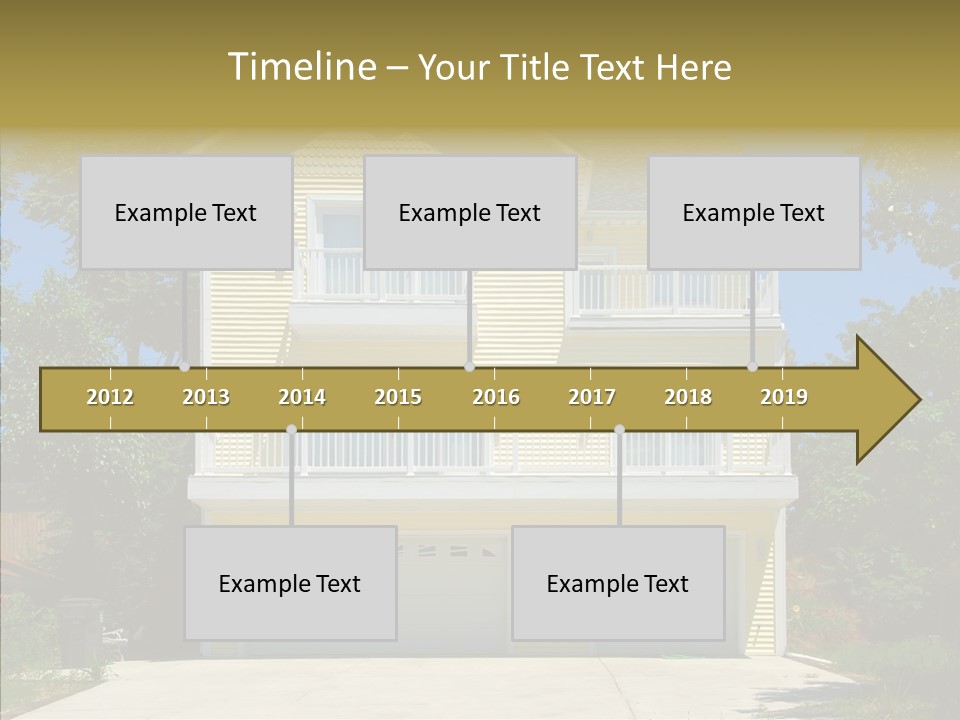 Timeline – Your Title Text Here

Example Text

Example Text

Example Text

2012 2013 2014 2015 2016 2017 2018 2019

Example Text

Example Text